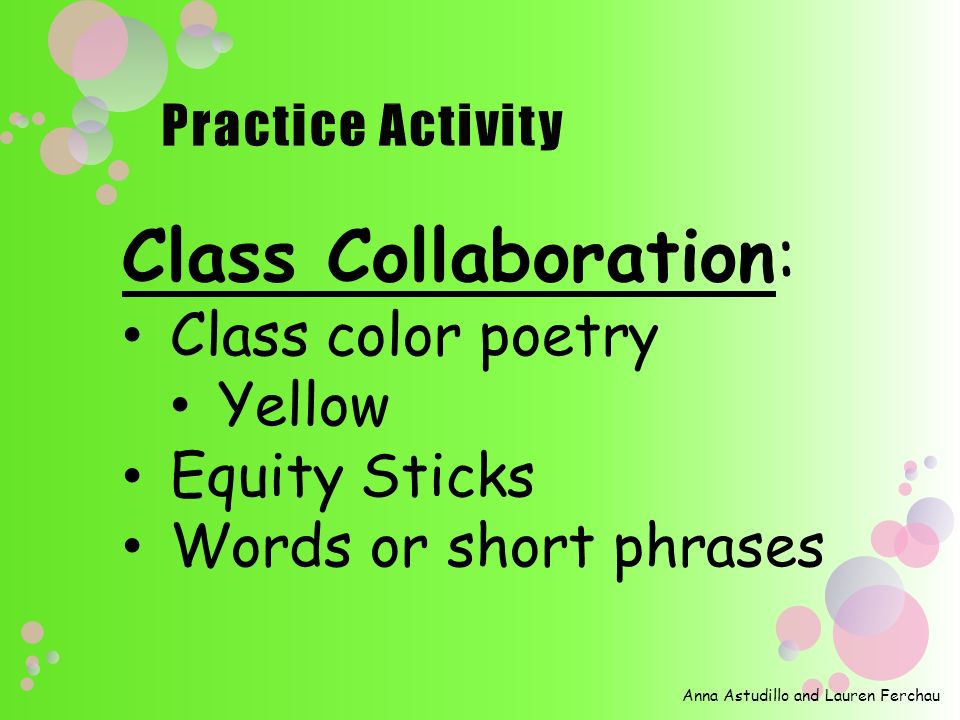 Practice Activity

Class Collaboration:
• Class color poetry
  • Yellow
• Equity Sticks
• Words or short phrases

Anna Astudillo and Lauren Ferchau